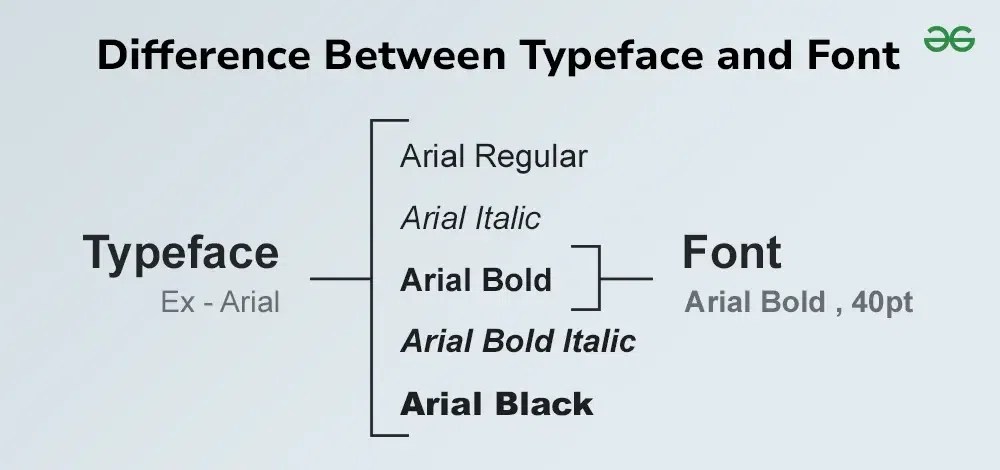 Difference Between Typeface and Font

Typeface
Ex - Arial

Arial Regular
Arial Italic
Arial Bold
Arial Bold Italic
Arial Black

Font
Arial Bold , 40pt